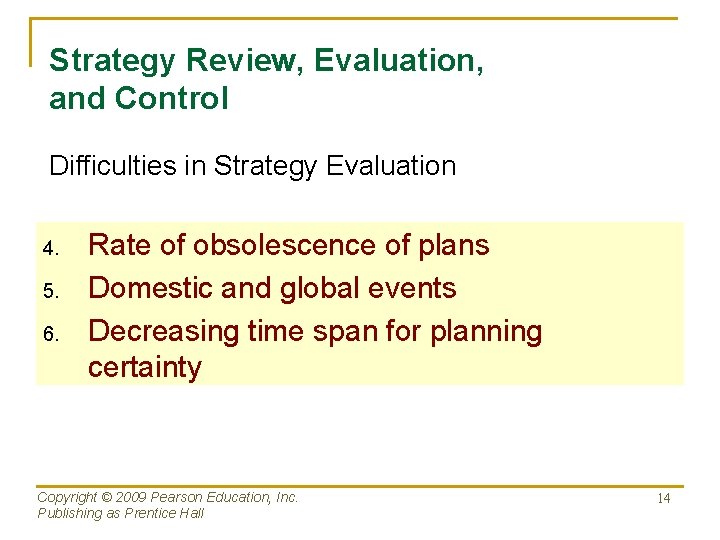 Strategy Review, Evaluation, and Control

Difficulties in Strategy Evaluation

4. Rate of obsolescence of plans
5. Domestic and global events
6. Decreasing time span for planning certainty

Copyright © 2009 Pearson Education, Inc.
Publishing as Prentice Hall

14